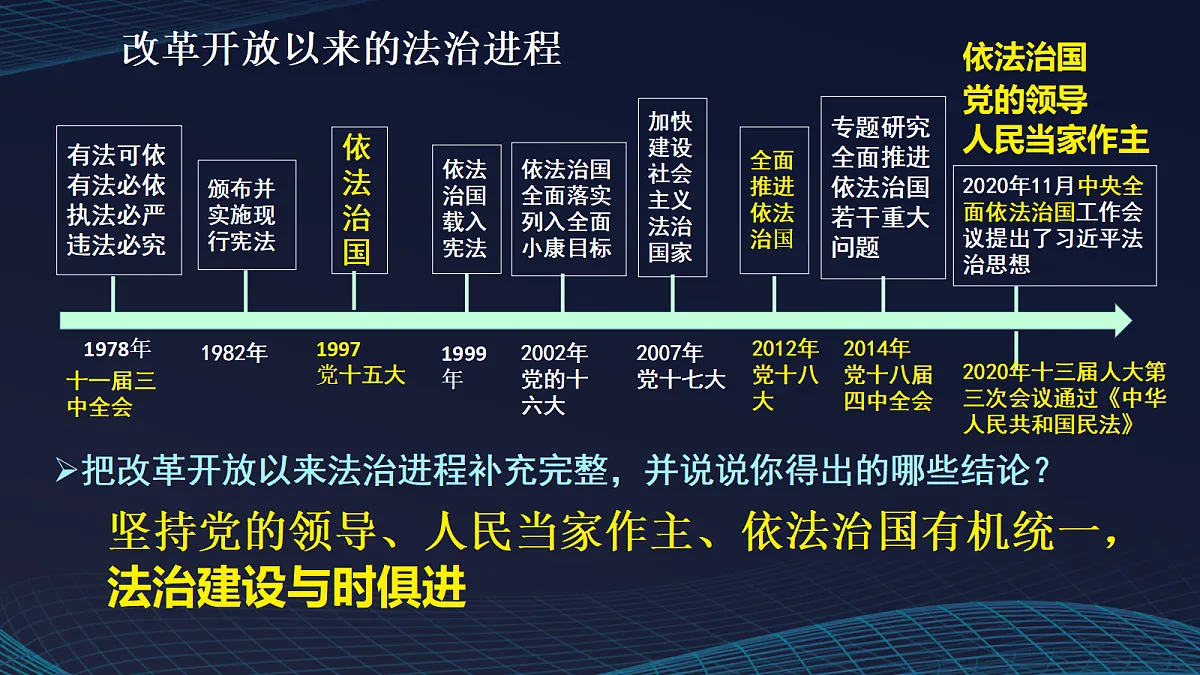 改革开放以来的法治进程

依法治国
党的领导
人民当家作主

有法可依
有法必依
执法必严
违法必究

颁布并实施现行宪法

依法治国

依法治国载入宪法

依法治国全面落实列入全面小康目标

加快建设社会主义法治国家

全面推进依法治国

专题研究全面推进依法治国若干重大问题

2020年11月中央全面依法治国工作会议提出了习近平法治思想

1978年
十一届三中全会

1982年

1997
党十五大

1999年

2002年
党的十六大

2007年
党十七大

2012年
党十八大

2014年
党十八届四中全会

2020年十三届人大第三次会议通过《中华人民共和国民法》

➢把改革开放以来法治进程补充完整，并说说你得出的哪些结论？

坚持党的领导、人民当家作主、依法治国有机统一，法治建设与时俱进